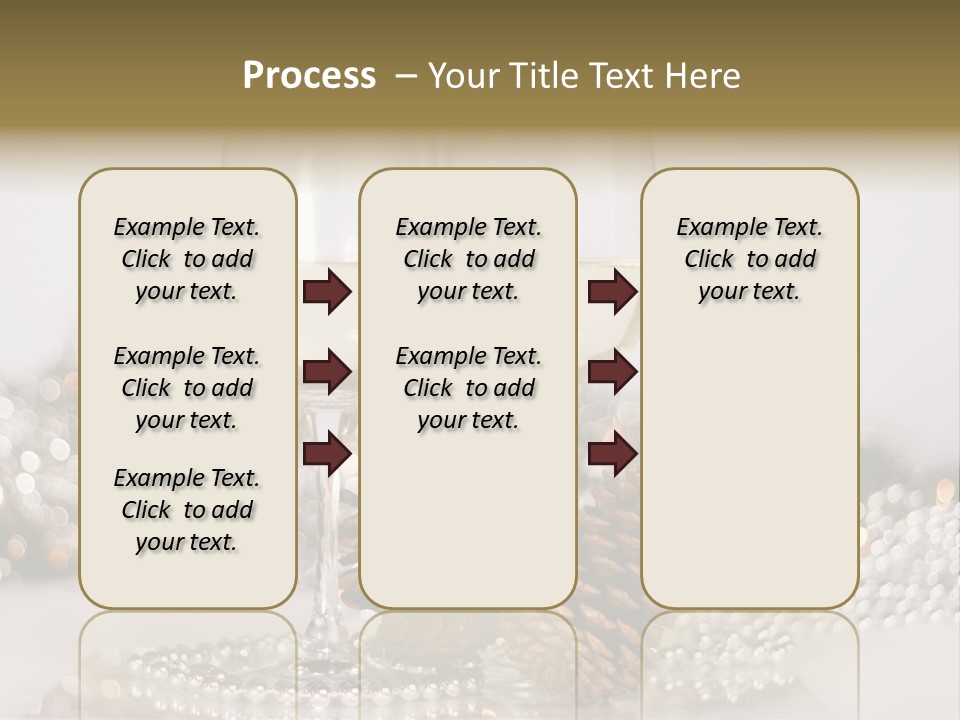 Process – Your Title Text Here

Example Text. Click to add your text.

Example Text. Click to add your text.

Example Text. Click to add your text.

Example Text. Click to add your text.

Example Text. Click to add your text.

Example Text. Click to add your text.